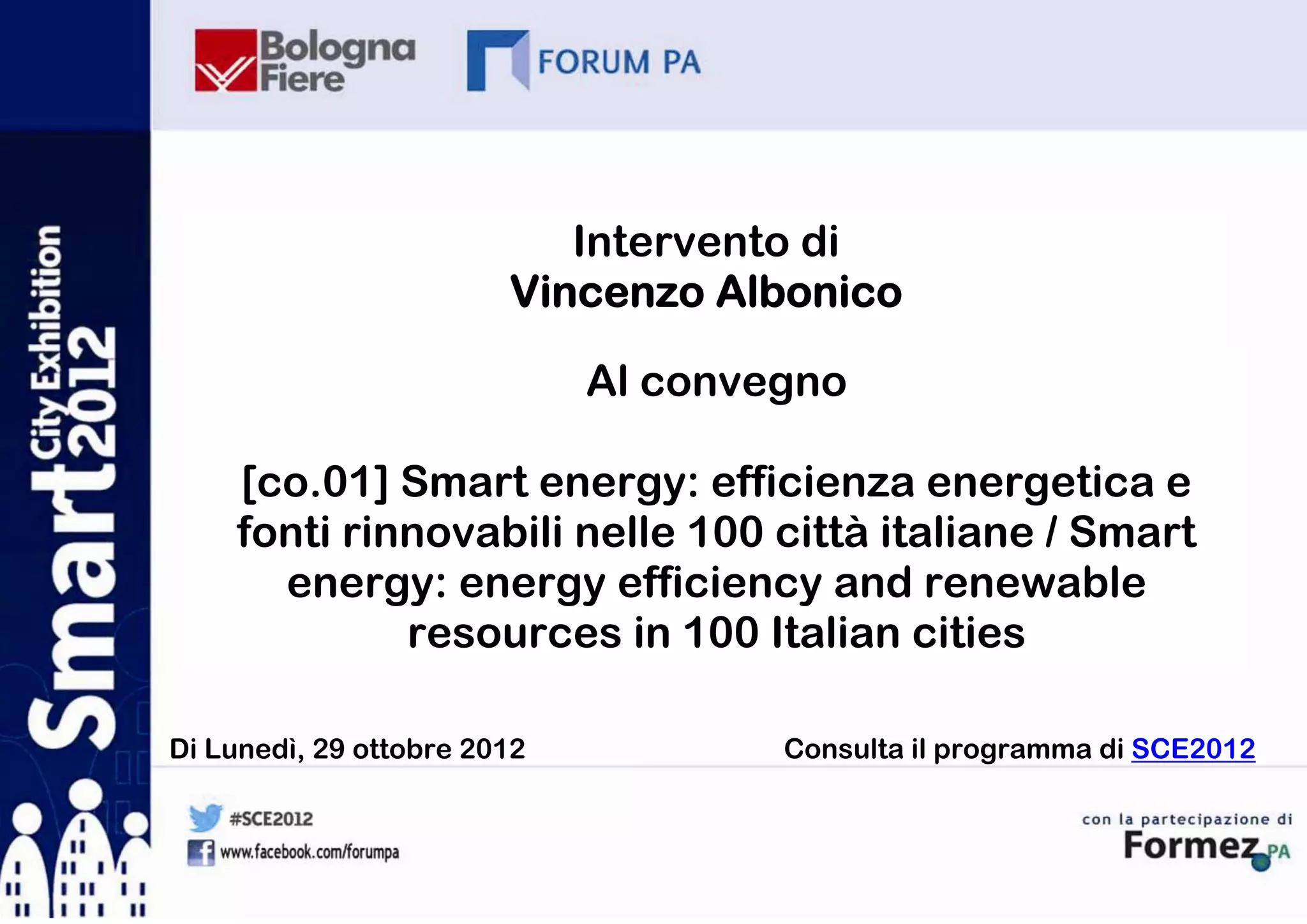 Smart City Exhibition 2012

Bologna Fiere

FORUM PA

Intervento di
Vincenzo Albonico

Al convegno

[co.01] Smart energy: efficienza energetica e fonti rinnovabili nelle 100 città italiane / Smart energy: energy efficiency and renewable resources in 100 Italian cities

Di Lunedì, 29 ottobre 2012

Consulta il programma di SCE2012

#SCE2012
www.facebook.com/forumpa

con la partecipazione di
Formez PA